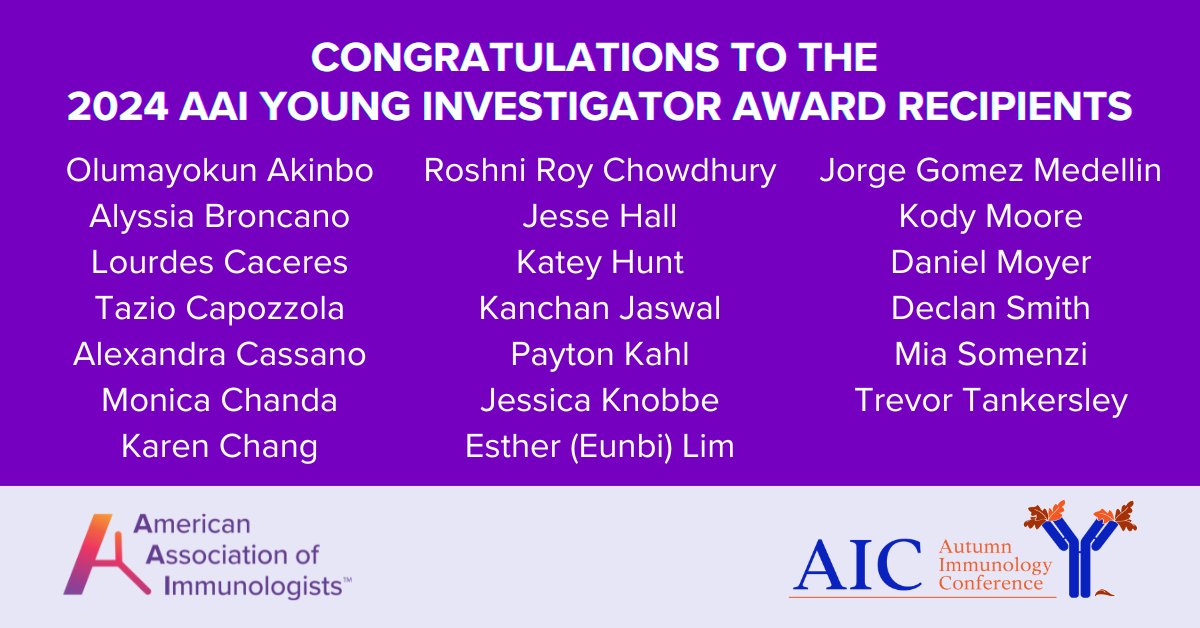 CONGRATULATIONS TO THE
2024 AAI YOUNG INVESTIGATOR AWARD RECIPIENTS

Olumayokun Akinbo
Alyssia Broncano
Lourdes Caceres
Tazio Capozzola
Alexandra Cassano
Monica Chanda
Karen Chang

Roshni Roy Chowdhury
Jesse Hall
Katey Hunt
Kanchan Jaswal
Payton Kahl
Jessica Knobbe
Esther (Eunbi) Lim

Jorge Gomez Medellin
Kody Moore
Daniel Moyer
Declan Smith
Mia Somenzi
Trevor Tankersley

American Association of Immunologists™

AIC Autumn Immunology Conference